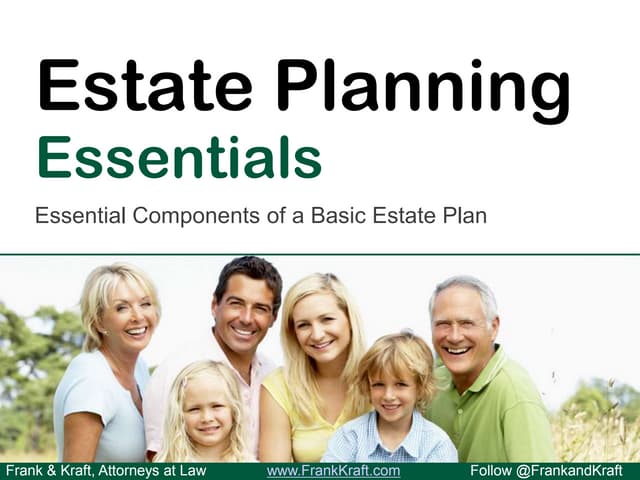 Estate Planning
Essentials

Essential Components of a Basic Estate Plan

Frank & Kraft, Attorneys at Law www.FrankKraft.com Follow @FrankandKraft